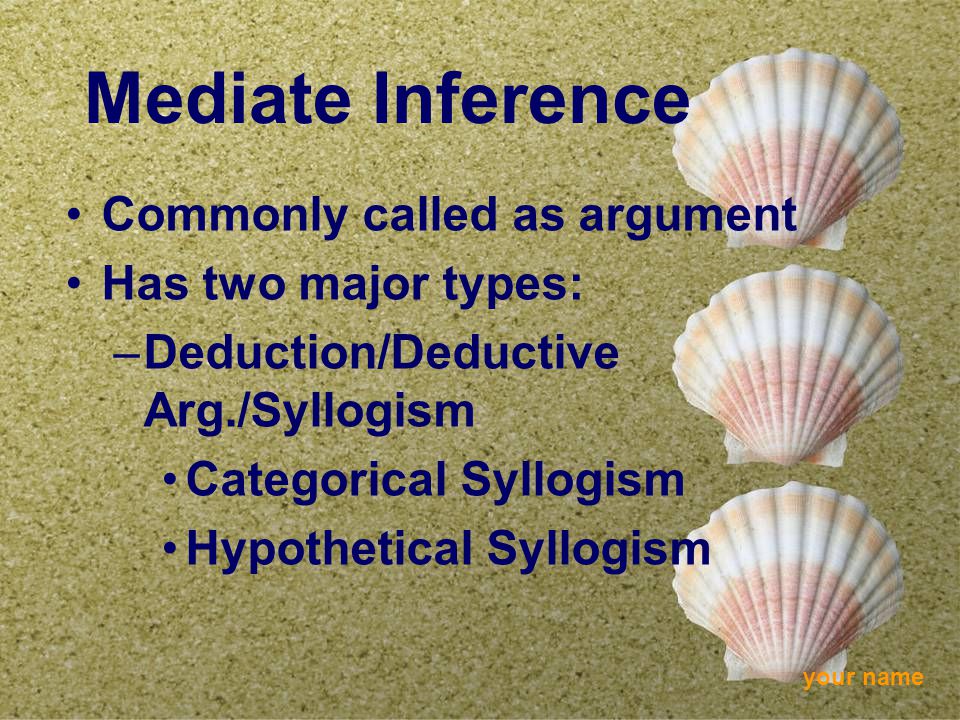 Mediate Inference

• Commonly called as argument
• Has two major types:
 – Deduction/Deductive Arg./Syllogism
  • Categorical Syllogism
  • Hypothetical Syllogism

your name